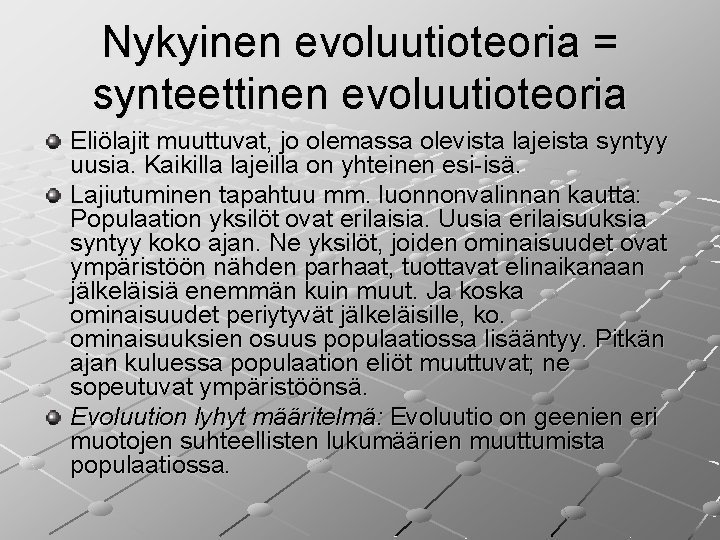 Nykyinen evoluutioteoria = synteettinen evoluutioteoria

Eliölajit muuttuvat, jo olemassa olevista lajeista syntyy uusia. Kaikilla lajeilla on yhteinen esi-isä.

Lajiutuminen tapahtuu mm. luonnonvalinnan kautta: Populaation yksilöt ovat erilaisia. Uusia erilaisuuksia syntyy koko ajan. Ne yksilöt, joiden ominaisuudet ovat ympäristöön nähden parhaat, tuottavat elinaikanaan jälkeläisiä enemmän kuin muut. Ja koska ominaisuudet periytyvät jälkeläisille, ko. ominaisuuksien osuus populaatiossa lisääntyy. Pitkän ajan kuluessa populaation eliöt muuttuvat; ne sopeutuvat ympäristöönsä.

Evoluution lyhyt määritelmä: Evoluutio on geenien eri muotojen suhteellisten lukumäärien muuttumista populaatiossa.